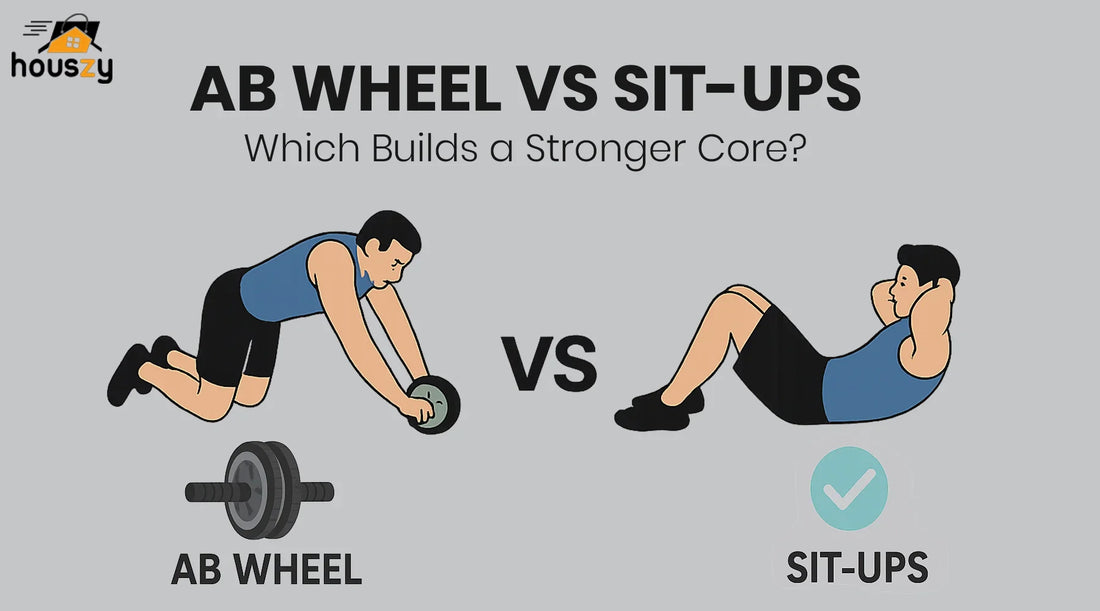 houszy

AB WHEEL VS SIT-UPS

Which Builds a Stronger Core?

VS

AB WHEEL

SIT-UPS